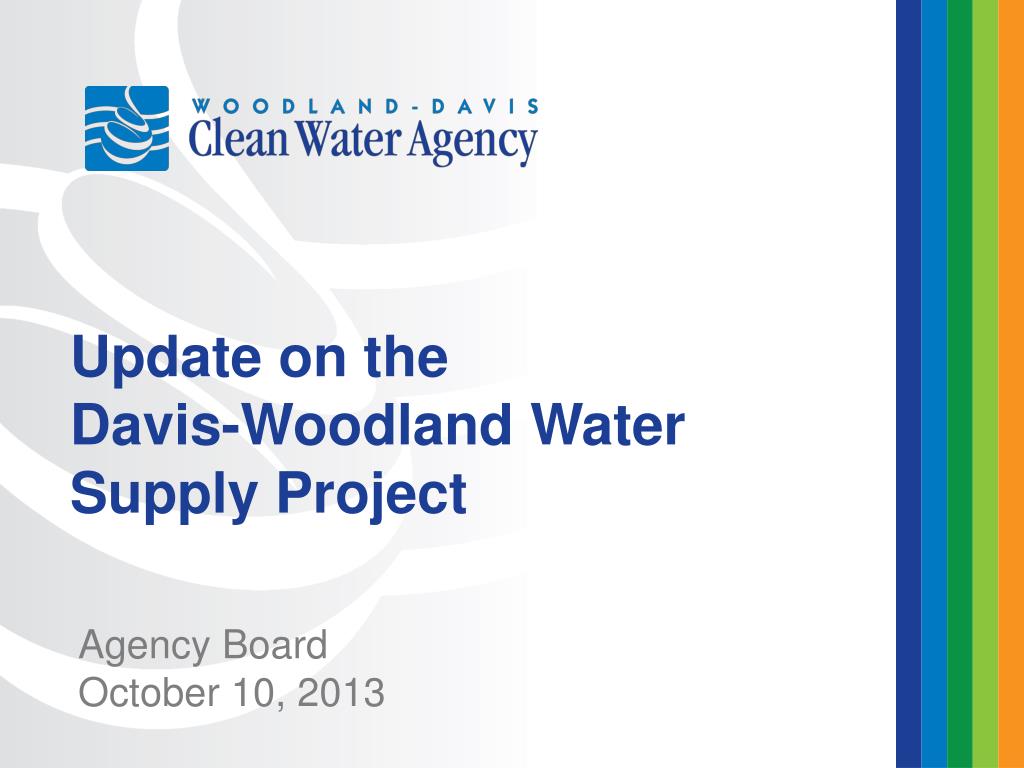 WOODLAND-DAVIS
Clean Water Agency

Update on the
Davis-Woodland Water
Supply Project

Agency Board
October 10, 2013